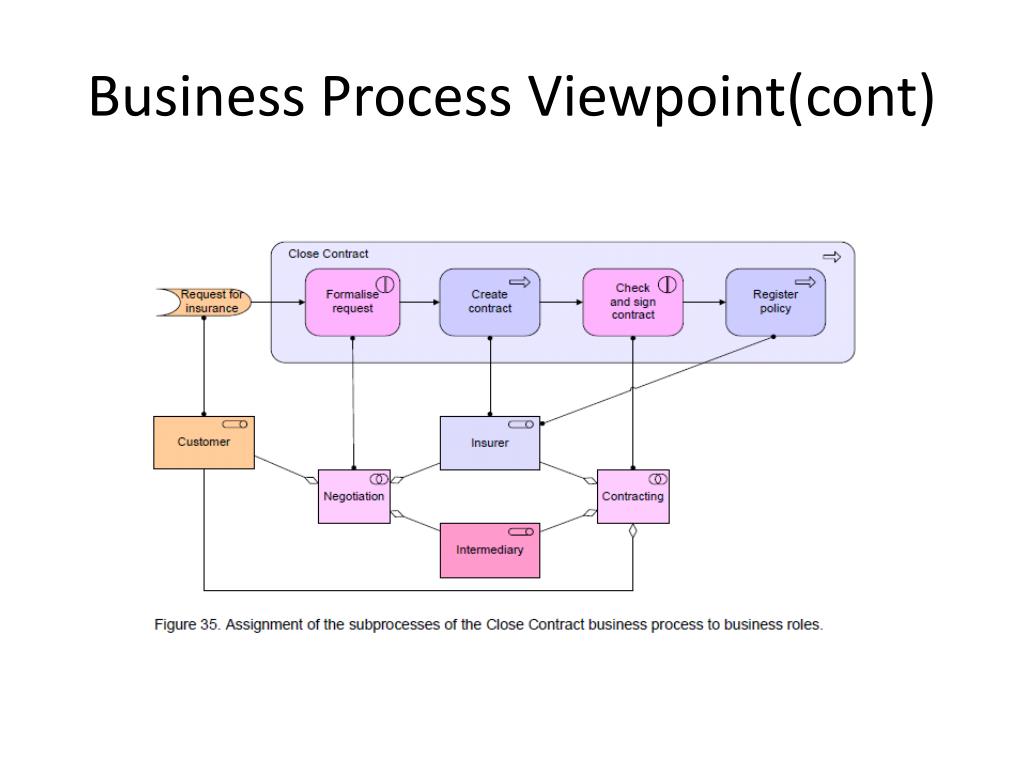 Business Process Viewpoint(cont)

Close Contract

Request for insurance

Formalise request

Create contract

Check and sign contract

Register policy

Customer

Insurer

Negotiation

Contracting

Intermediary

Figure 35. Assignment of the subprocesses of the Close Contract business process to business roles.